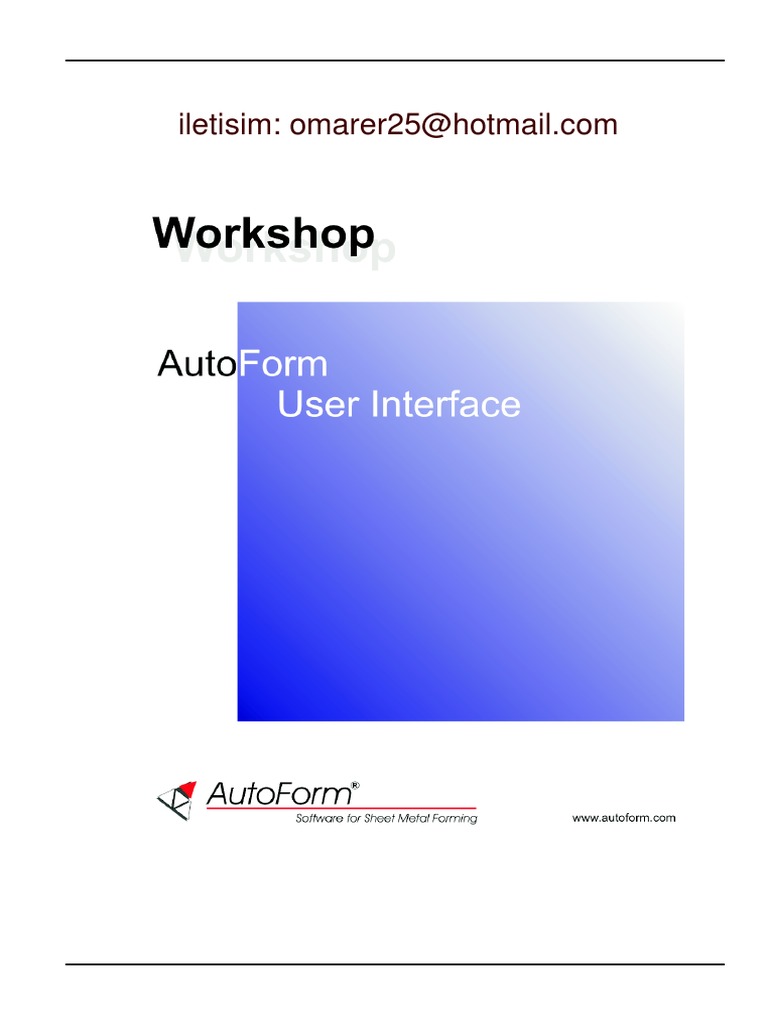 iletisim: omarer25@hotmail.com

Workshop

AutoForm
User Interface

AutoForm®
Software for Sheet Metal Forming

www.autoform.com